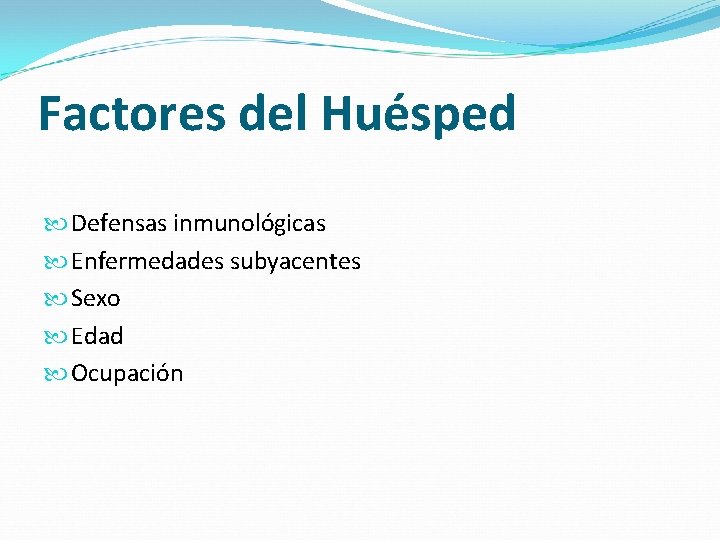 Factores del Huésped

Defensas inmunológicas
Enfermedades subyacentes
Sexo
Edad
Ocupación